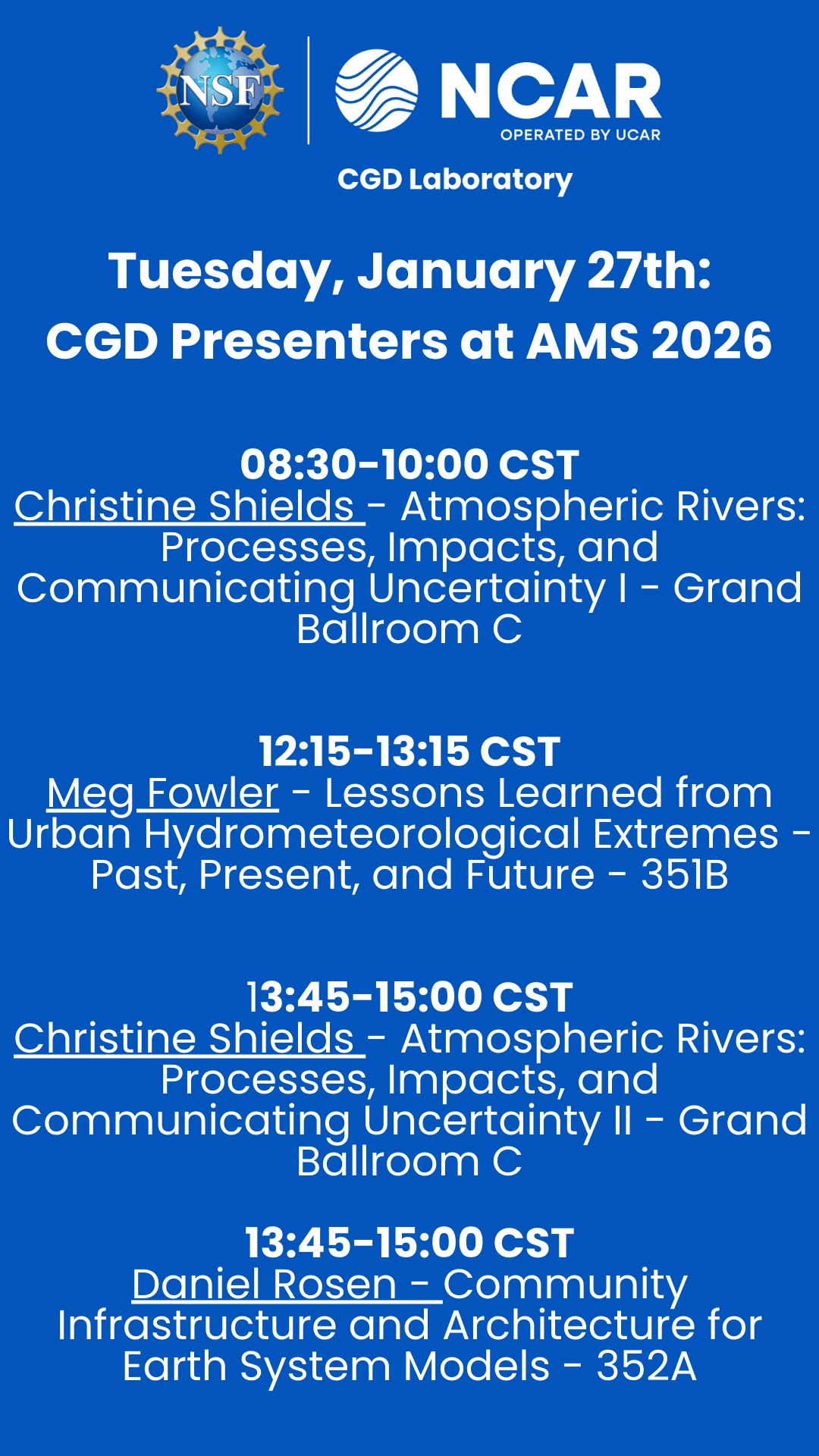 NSF
NCAR
OPERATED BY UCAR
CGD Laboratory

Tuesday, January 27th:
CGD Presenters at AMS 2026

08:30-10:00 CST
Christine Shields - Atmospheric Rivers: Processes, Impacts, and Communicating Uncertainty I - Grand Ballroom C

12:15-13:15 CST
Meg Fowler - Lessons Learned from Urban Hydrometeorological Extremes - Past, Present, and Future - 351B

13:45-15:00 CST
Christine Shields - Atmospheric Rivers: Processes, Impacts, and Communicating Uncertainty II - Grand Ballroom C

13:45-15:00 CST
Daniel Rosen - Community Infrastructure and Architecture for Earth System Models - 352A